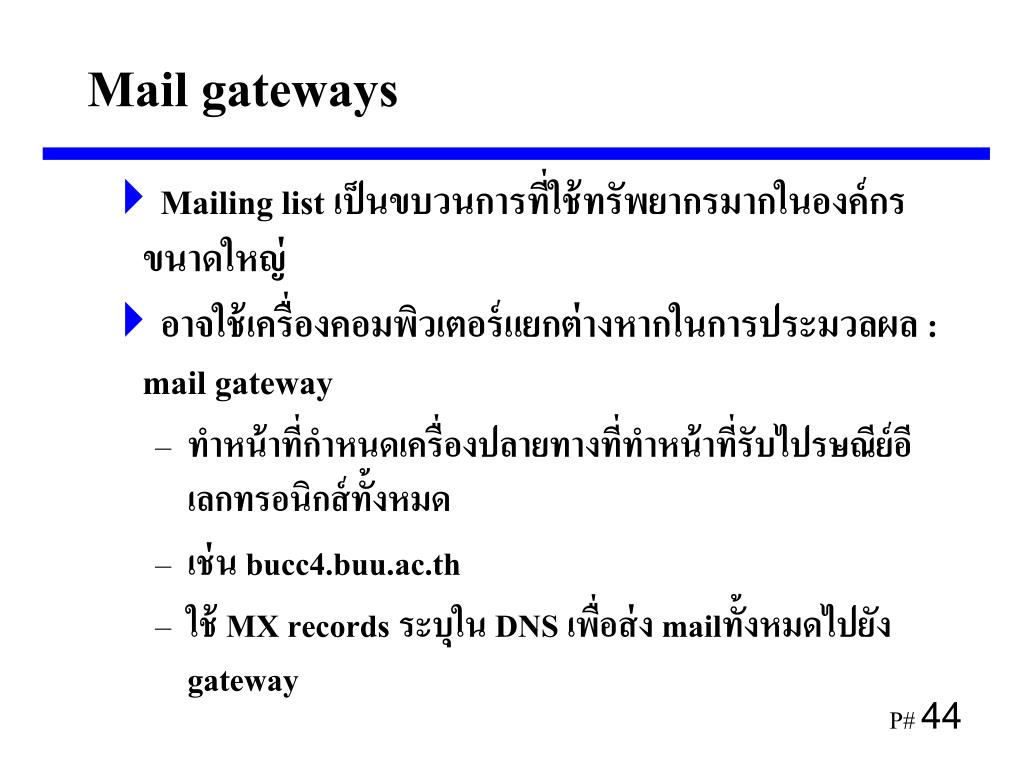 Mail gateways

Mailing list เป็นขบวนการที่ใช้ทรัพยากรมากในองค์กรขนาดใหญ่

อาจใช้เครื่องคอมพิวเตอร์แยกต่างหากในการประมวลผล : mail gateway

– ทำหน้าที่กำหนดเครื่องปลายทางที่ทำหน้าที่รับไปรษณีย์อีเลกทรอนิกส์ทั้งหมด

– เช่น bucc4.buu.ac.th

– ใช้ MX records ระบุใน DNS เพื่อส่ง mailทั้งหมดไปยัง gateway

P# 44